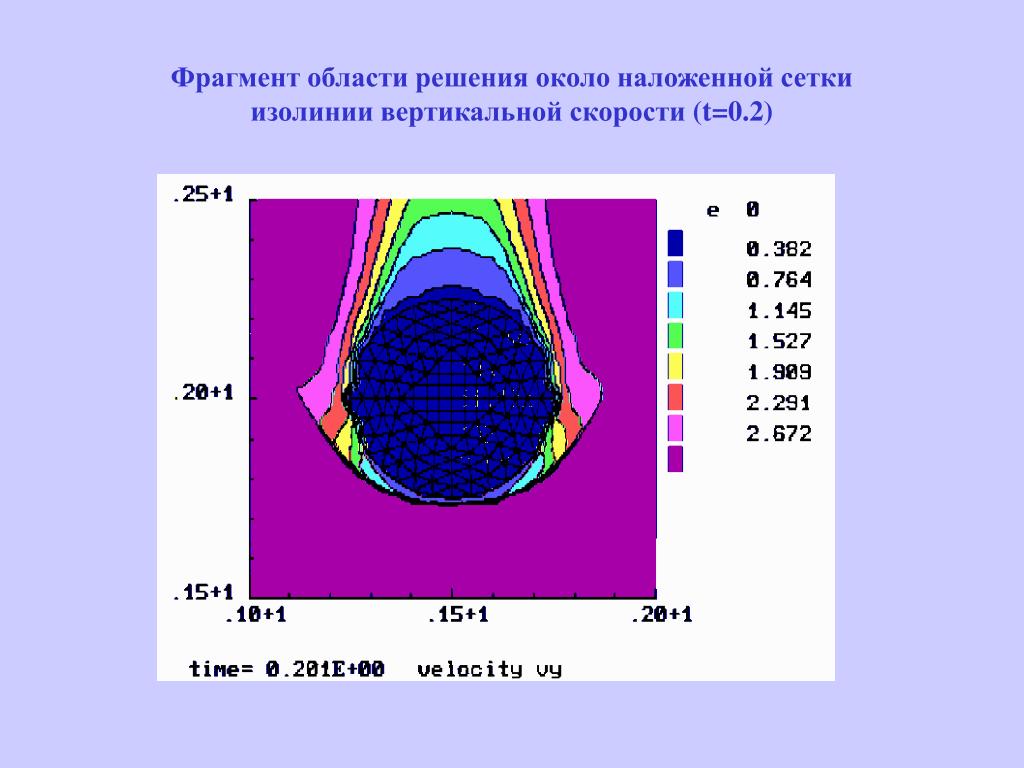 Фрагмент области решения около наложенной сетки изолинии вертикальной скорости (t=0.2)

.25+1

.20+1

.15+1

.10+1 .15+1 .20+1

e 0
0.382
0.764
1.145
1.527
1.909
2.291
2.672

time= 0.201E+00 velocity vy